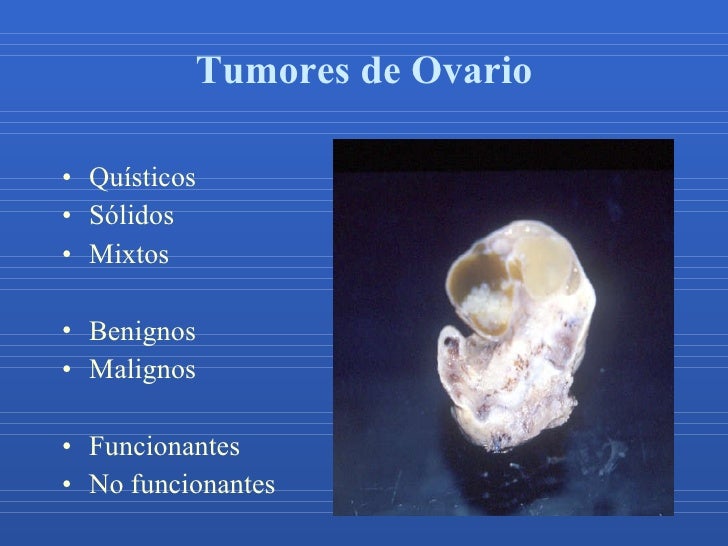 Tumores de Ovario

• Quísticos
• Sólidos
• Mixtos

• Benignos
• Malignos

• Funcionantes
• No funcionantes